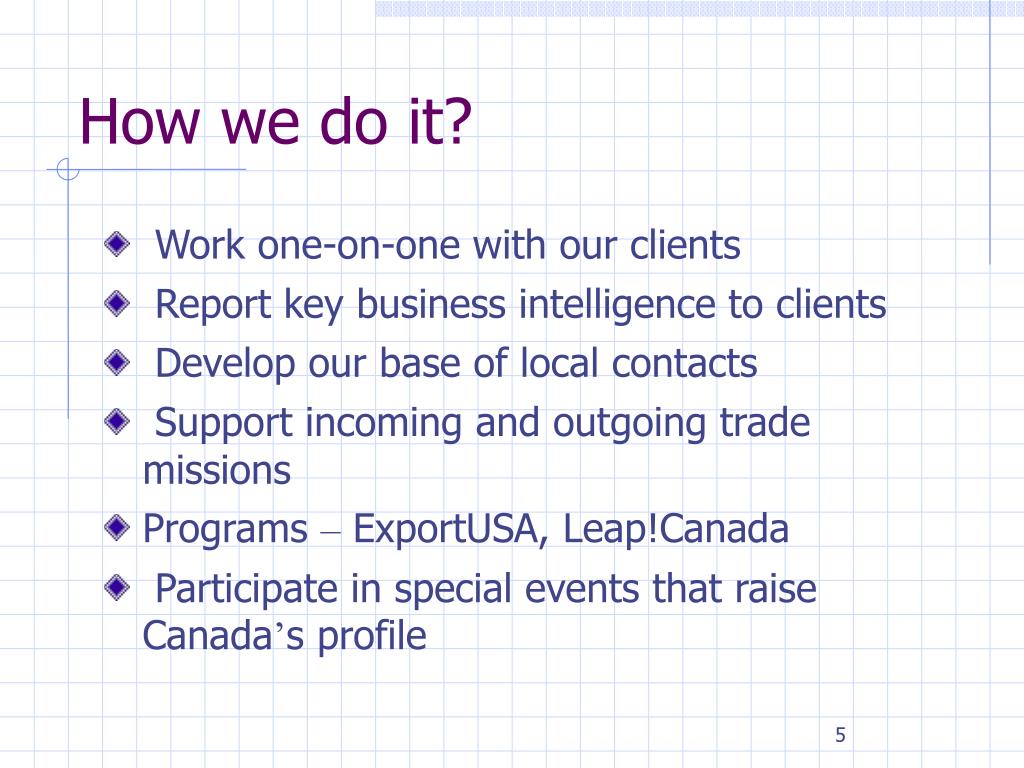 How we do it?

Work one-on-one with our clients

Report key business intelligence to clients

Develop our base of local contacts

Support incoming and outgoing trade missions

Programs – ExportUSA, Leap!Canada

Participate in special events that raise Canada’s profile

5